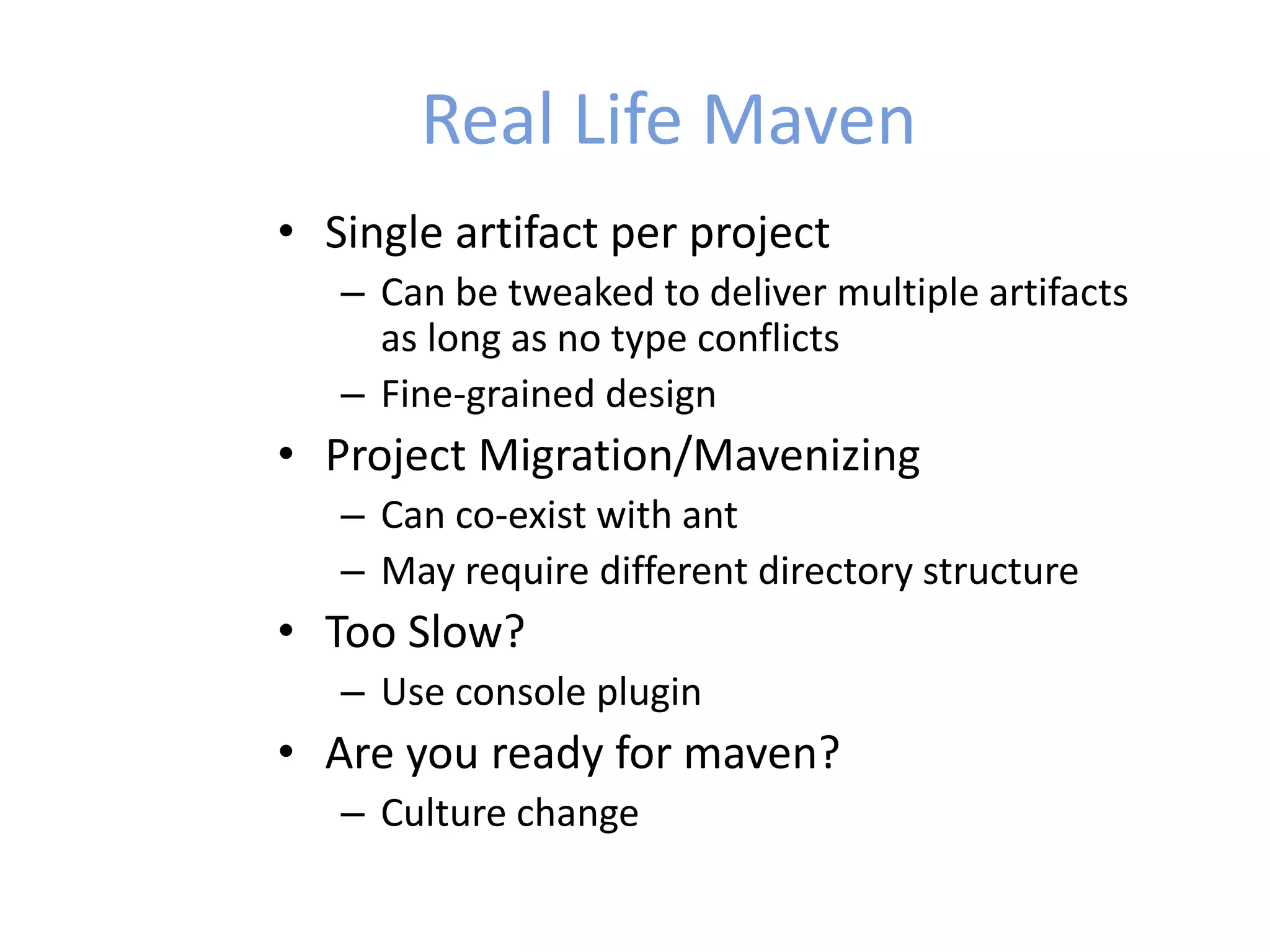 Real Life Maven

• Single artifact per project
  – Can be tweaked to deliver multiple artifacts as long as no type conflicts
  – Fine-grained design
• Project Migration/Mavenizing
  – Can co-exist with ant
  – May require different directory structure
• Too Slow?
  – Use console plugin
• Are you ready for maven?
  – Culture change